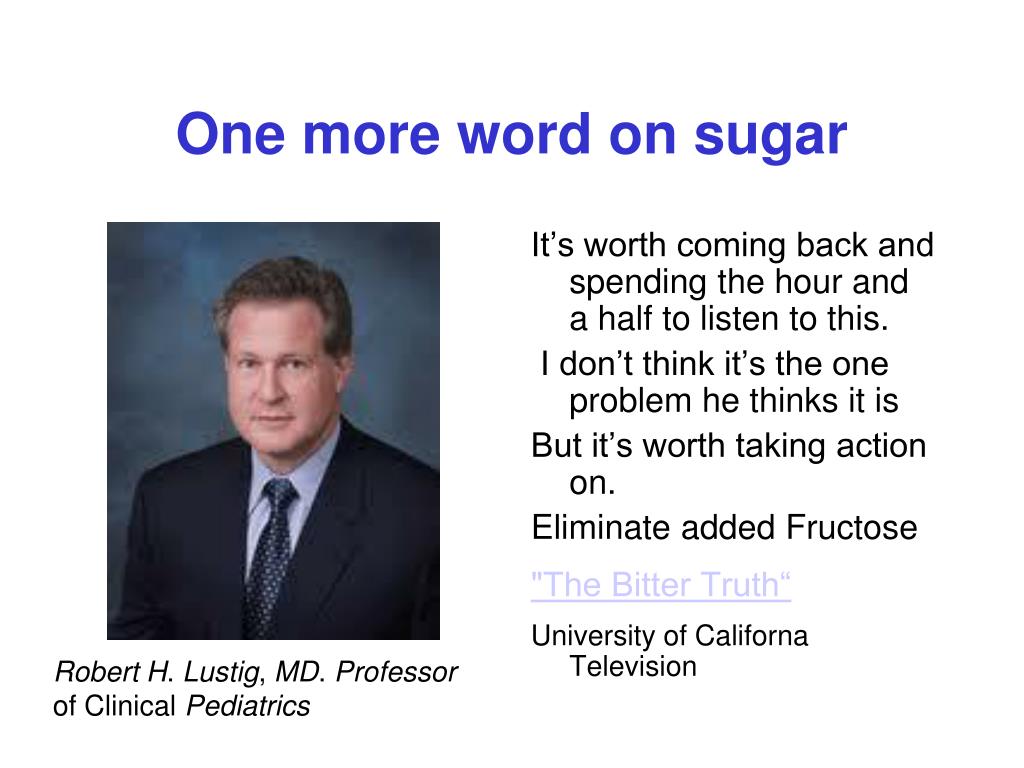 One more word on sugar

Robert H. Lustig, MD. Professor of Clinical Pediatrics

It’s worth coming back and spending the hour and a half to listen to this.

I don’t think it’s the one problem he thinks it is

But it’s worth taking action on.

Eliminate added Fructose

"The Bitter Truth“

University of Californa Television